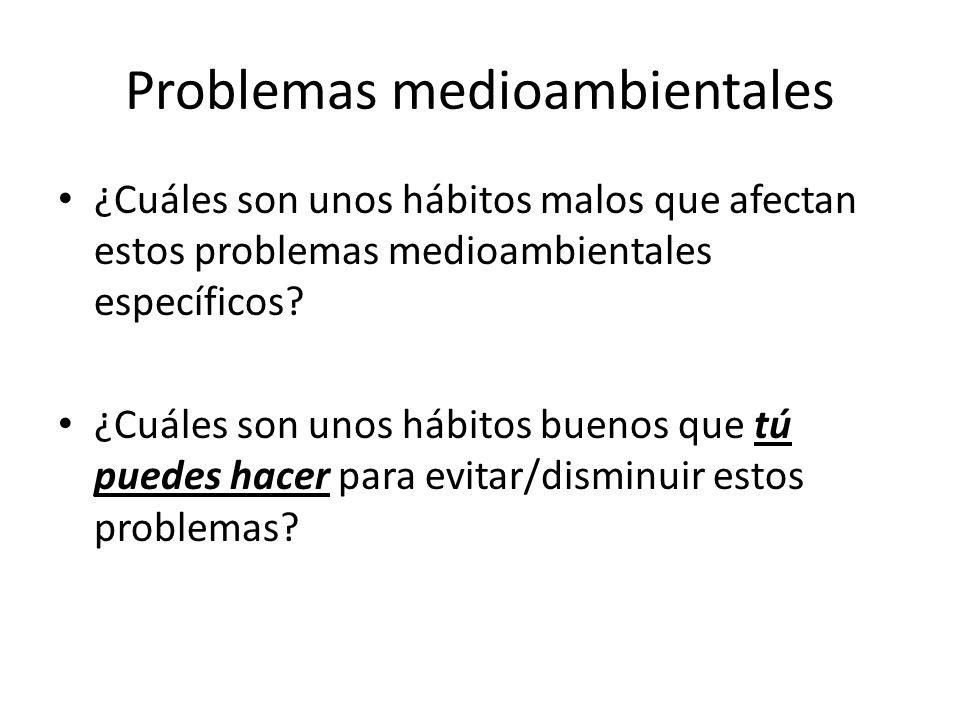 Problemas medioambientales

• ¿Cuáles son unos hábitos malos que afectan estos problemas medioambientales específicos?

• ¿Cuáles son unos hábitos buenos que tú puedes hacer para evitar/disminuir estos problemas?